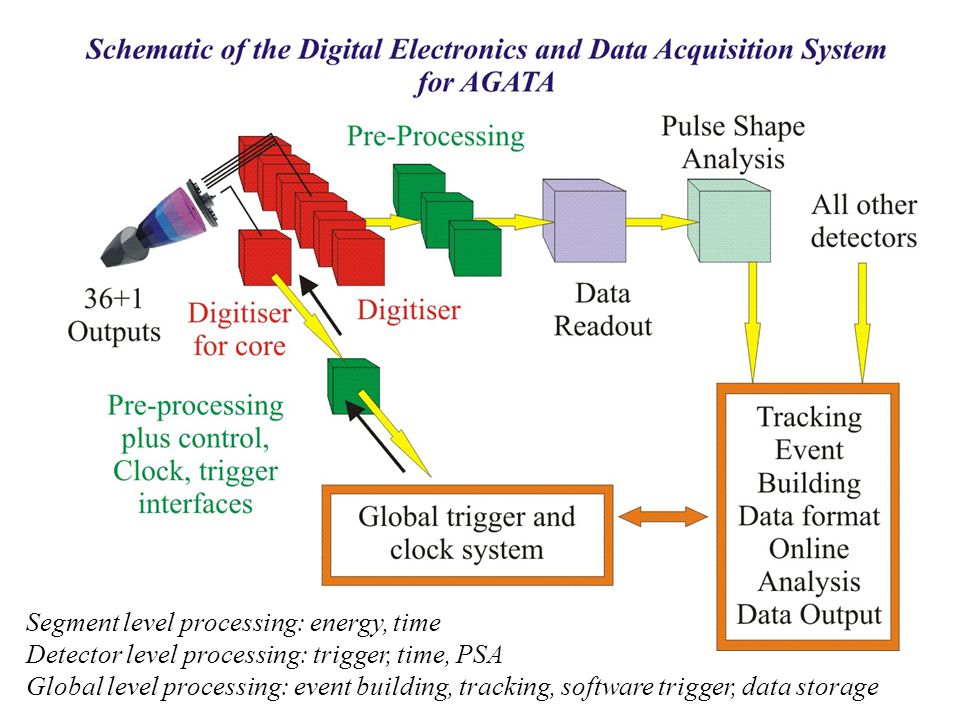 Schematic of the Digital Electronics and Data Acquisition System for AGATA

Pre-Processing

Pulse Shape Analysis

All other detectors

36+1 Outputs

Digitiser for core

Digitiser

Data Readout

Pre-processing plus control, Clock, trigger interfaces

Global trigger and clock system

Tracking
Event
Building
Data format
Online
Analysis
Data Output

Segment level processing: energy, time
Detector level processing: trigger, time, PSA
Global level processing: event building, tracking, software trigger, data storage